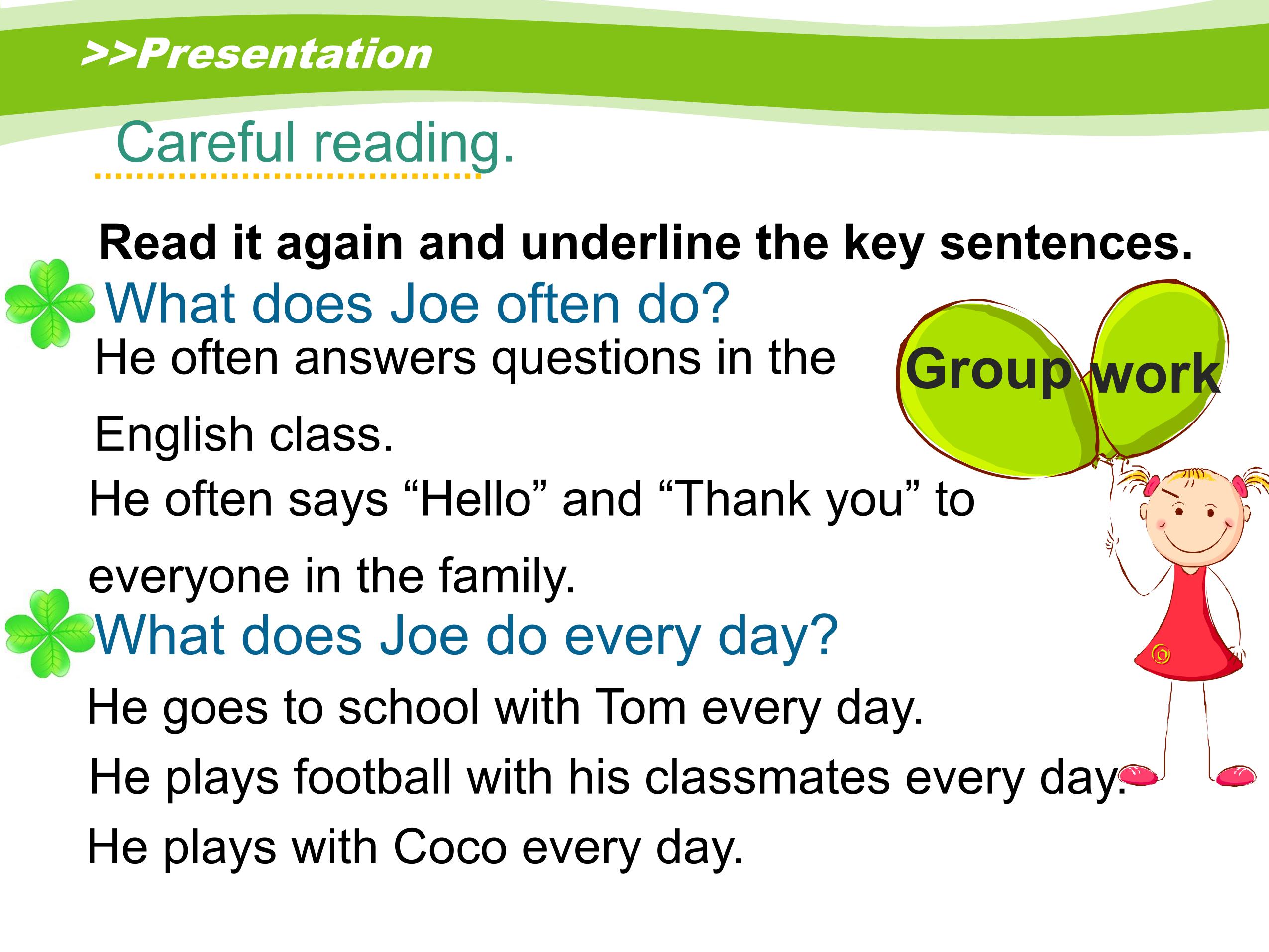 >>Presentation

Careful reading.

Read it again and underline the key sentences.

What does Joe often do?

He often answers questions in the English class.

Group work

He often says “Hello” and “Thank you” to everyone in the family.

What does Joe do every day?

He goes to school with Tom every day.

He plays football with his classmates every day.

He plays with Coco every day.